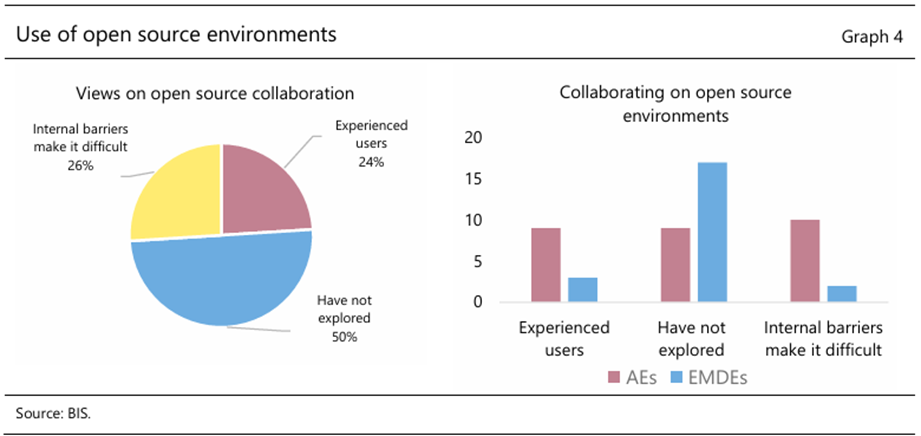 Use of open source environments

Graph 4

Views on open source collaboration

Internal barriers make it difficult 26%

Experienced users 24%

Have not explored 50%

Collaborating on open source environments

20
15
10
5
0

Experienced users

Have not explored

Internal barriers make it difficult

AEs EMDEs

Source: BIS.